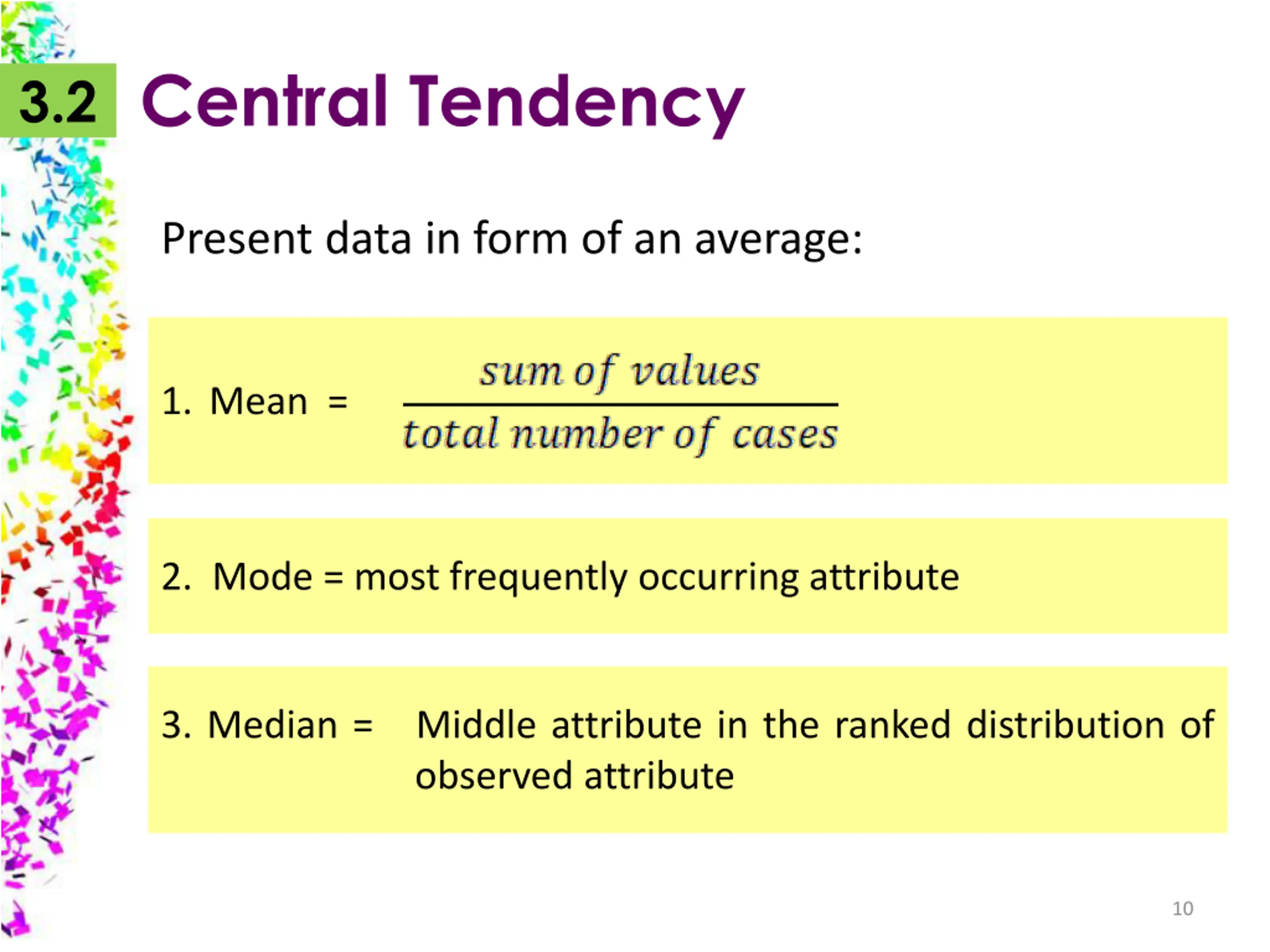 3.2 Central Tendency

Present data in form of an average:

1. Mean = $\frac{sum\ of\ values}{total\ number\ of\ cases}$

2. Mode = most frequently occurring attribute

3. Median = Middle attribute in the ranked distribution of observed attribute

10